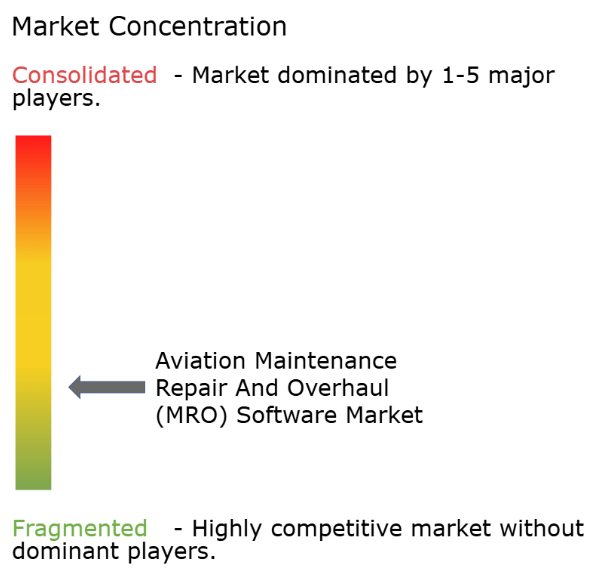 Market Concentration

Consolidated - Market dominated by 1-5 major players.

Aviation Maintenance Repair And Overhaul (MRO) Software Market

Fragmented - Highly competitive market without dominant players.